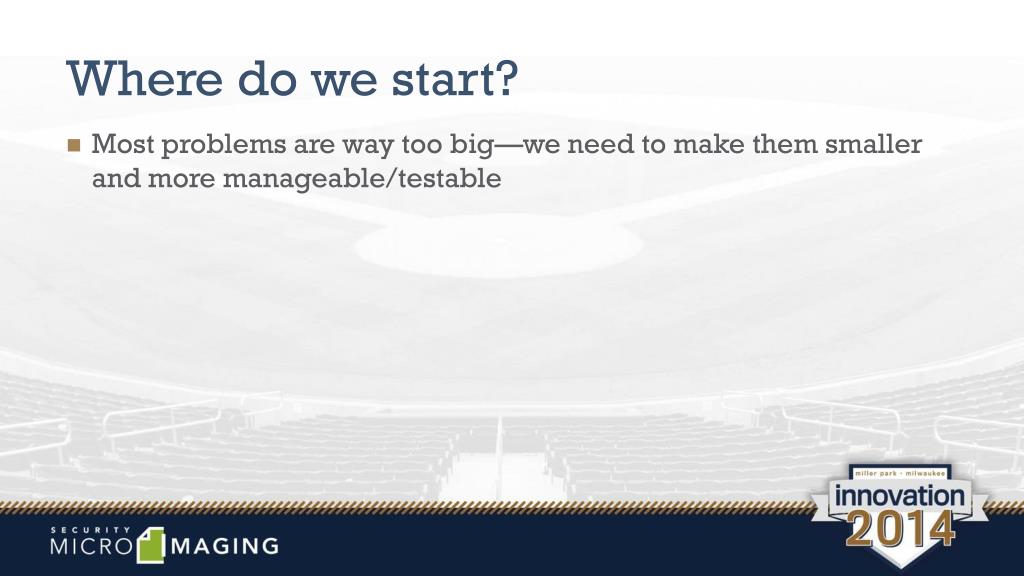 Where do we start?

Most problems are way too big—we need to make them smaller and more manageable/testable

SECURITY
MICRO IMAGING

miller park • milwaukee
innovation
2014